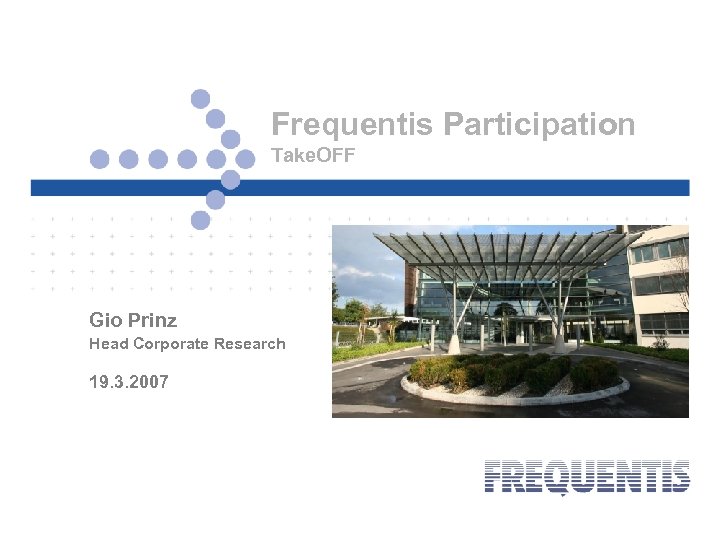 Frequentis Participation
TakeOFF

Gio Prinz
Head Corporate Research

19.3.2007

FREQUENTIS